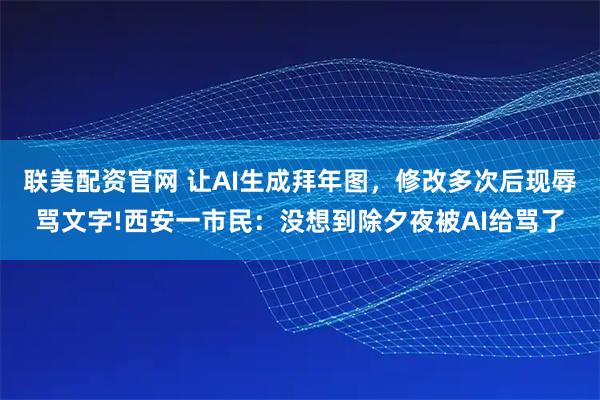 联美配资官网 让AI生成拜年图，修改多次后现辱骂文字!西安一市民：没想到除夕夜被AI给骂了